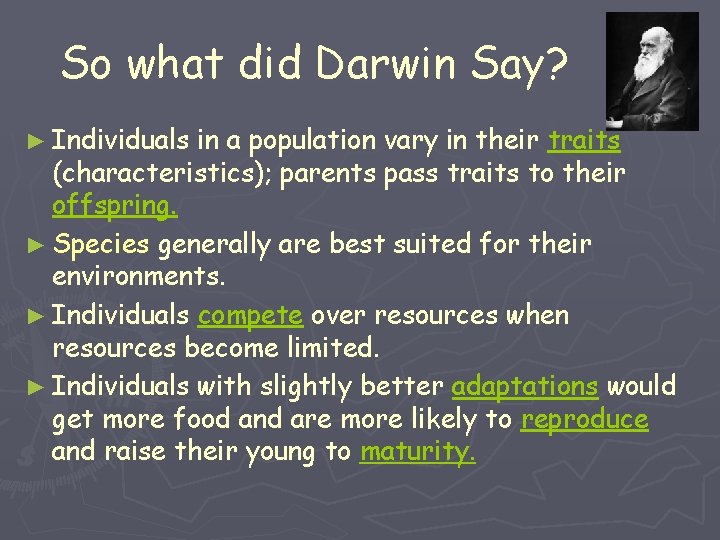 So what did Darwin Say?

► Individuals in a population vary in their traits (characteristics); parents pass traits to their offspring.

► Species generally are best suited for their environments.

► Individuals compete over resources when resources become limited.

► Individuals with slightly better adaptations would get more food and are more likely to reproduce and raise their young to maturity.